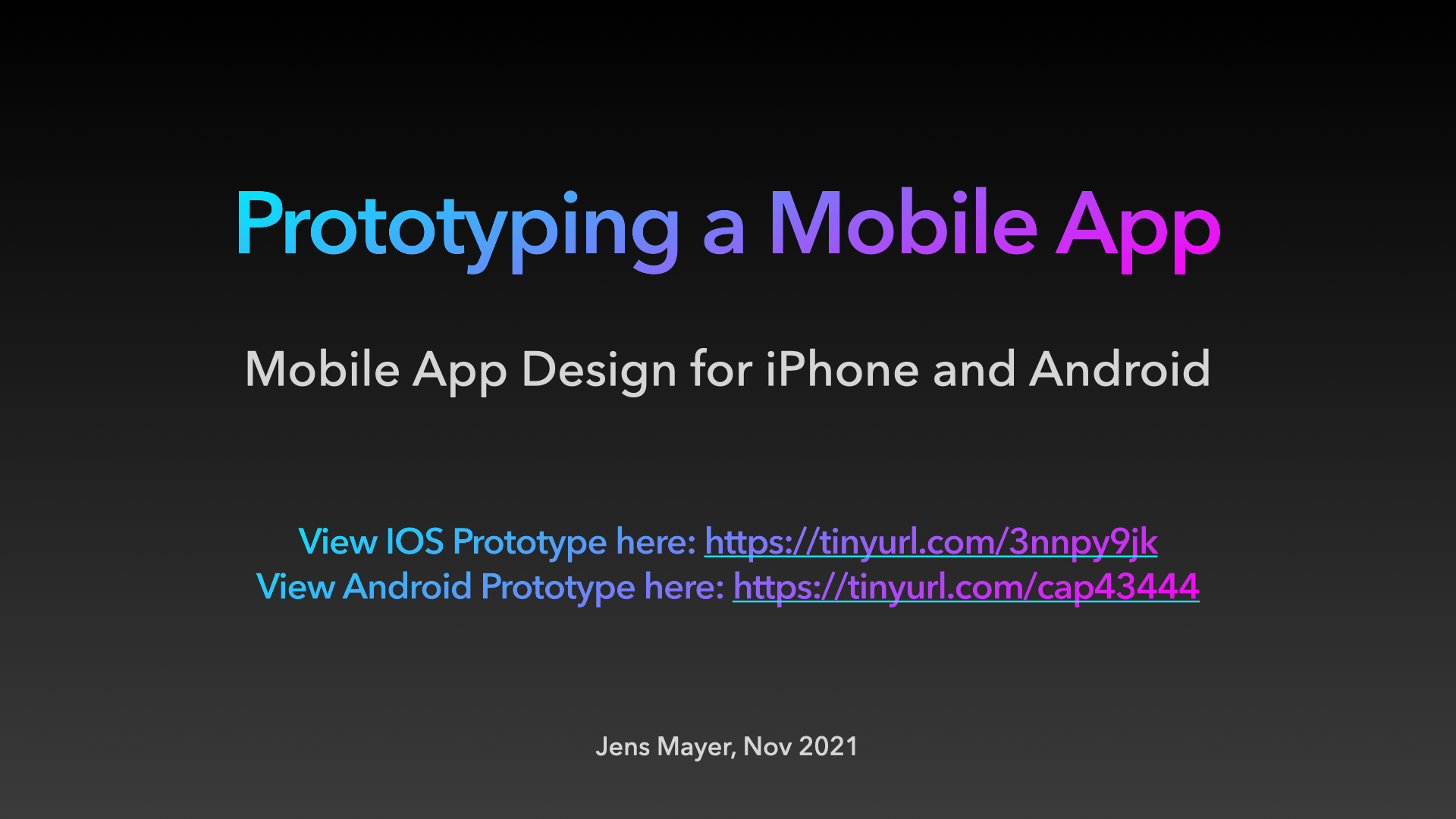 Prototyping a Mobile App

Mobile App Design for iPhone and Android

View IOS Prototype here: https://tinyurl.com/3nnpy9jk
View Android Prototype here: https://tinyurl.com/cap43444

Jens Mayer, Nov 2021